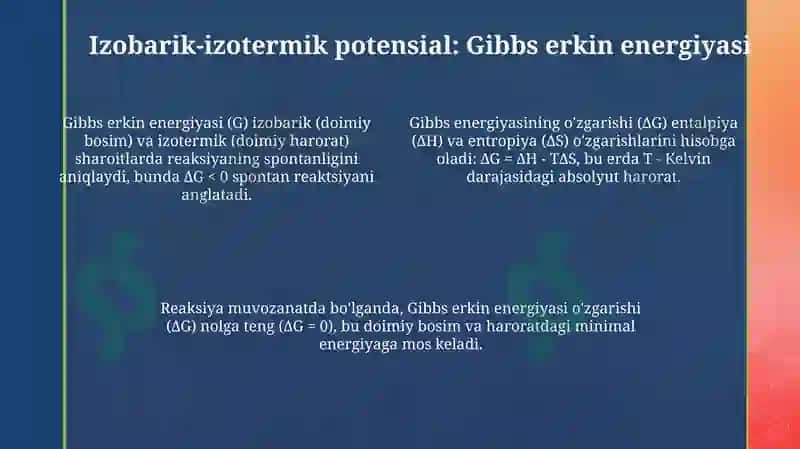 Izobarik-izotermik potensial: Gibbs erkin energiyasi

Gibbs erkin energiyasi (G) izobarik (doimiy bosim) va izotermik (doimiy harorat) sharoitlarda reaksiyaning spontanligini aniqlaydi, bunda $\Delta G < 0$ spontan reaktsiyani anglatadi.

Gibbs energiyasining o'zgarishi ($\Delta G$) entalpiya ($\Delta H$) va entropiya ($\Delta S$) o'zgarishlarini hisobga oladi: $\Delta G = \Delta H - T\Delta S$, bu erda T - Kelvin darajasidagi absolyut harorat.

Reaksiya muvozanatda bo'lganda, Gibbs erkin energiyasi o'zgarishi ($\Delta G$) nolga teng ($\Delta G = 0$), bu doimiy bosim va haroratdagi minimal energiyaga mos keladi.